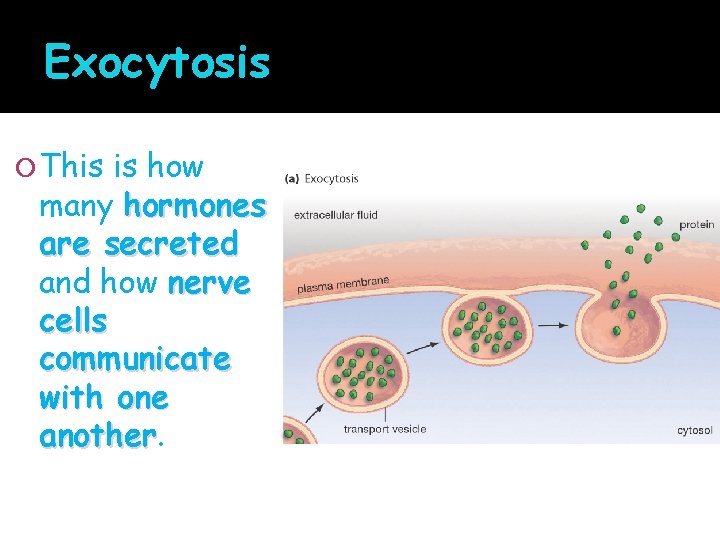 Exocytosis

This is how many hormones are secreted and how nerve cells communicate with one another.

(a) Exocytosis

extracellular fluid

protein

plasma membrane

transport vesicle

cytosol